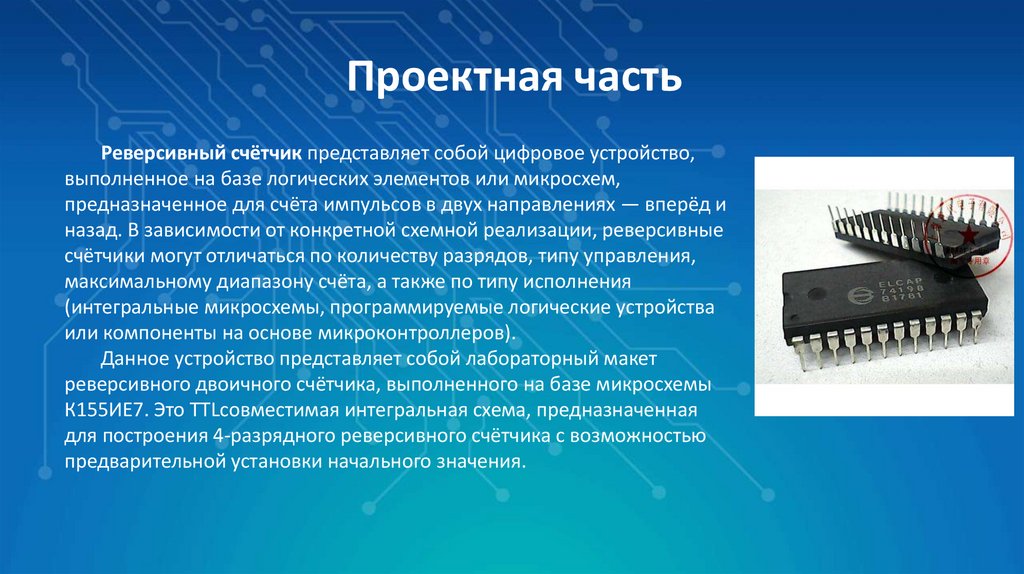 Проектная часть

Реверсивный счётчик представляет собой цифровое устройство, выполненное на базе логических элементов или микросхем, предназначенное для счёта импульсов в двух направлениях — вперёд и назад. В зависимости от конкретной схемной реализации, реверсивные счётчики могут отличаться по количеству разрядов, типу управления, максимальному диапазону счёта, а также по типу исполнения (интегральные микросхемы, программируемые логические устройства или компоненты на основе микроконтроллеров).

Данное устройство представляет собой лабораторный макет реверсивного двоичного счётчика, выполненного на базе микросхемы К155ИЕ7. Это TTLсовместимая интегральная схема, предназначенная для построения 4-разрядного реверсивного счётчика с возможностью предварительной установки начального значения.

ELCAP
74198
B1781